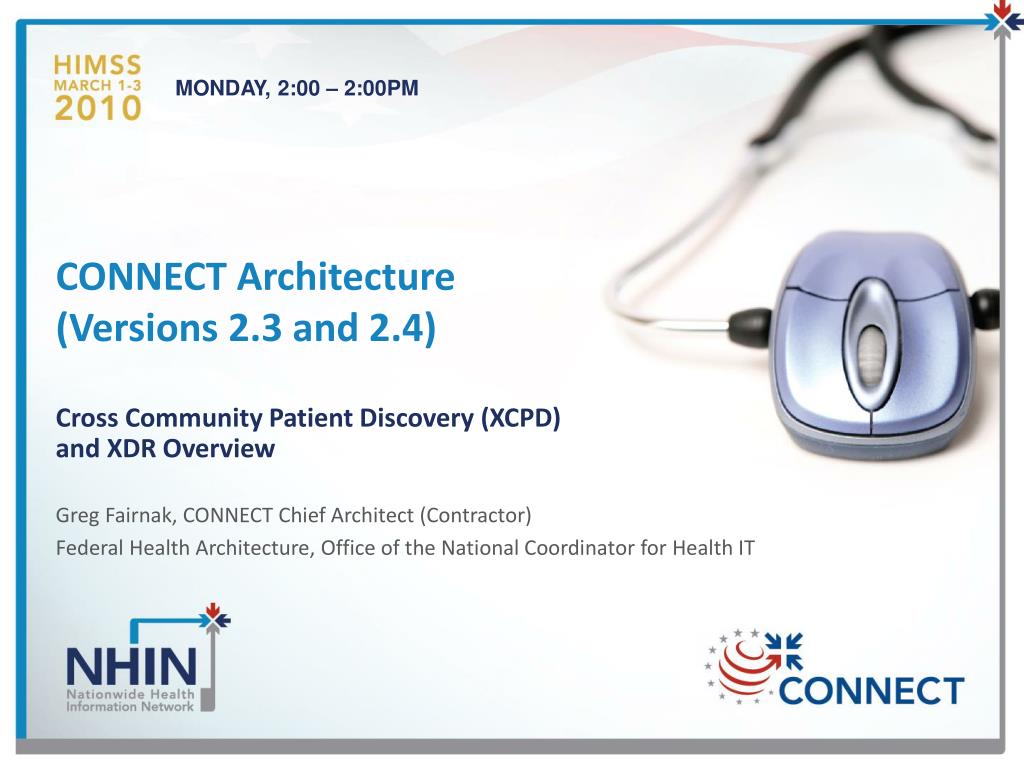 HIMSS
MARCH 1-3
2010

MONDAY, 2:00 – 2:00PM

CONNECT Architecture
(Versions 2.3 and 2.4)

Cross Community Patient Discovery (XCPD)
and XDR Overview

Greg Fairnak, CONNECT Chief Architect (Contractor)

Federal Health Architecture, Office of the National Coordinator for Health IT

NHIN
Nationwide Health
Information Network

CONNECT